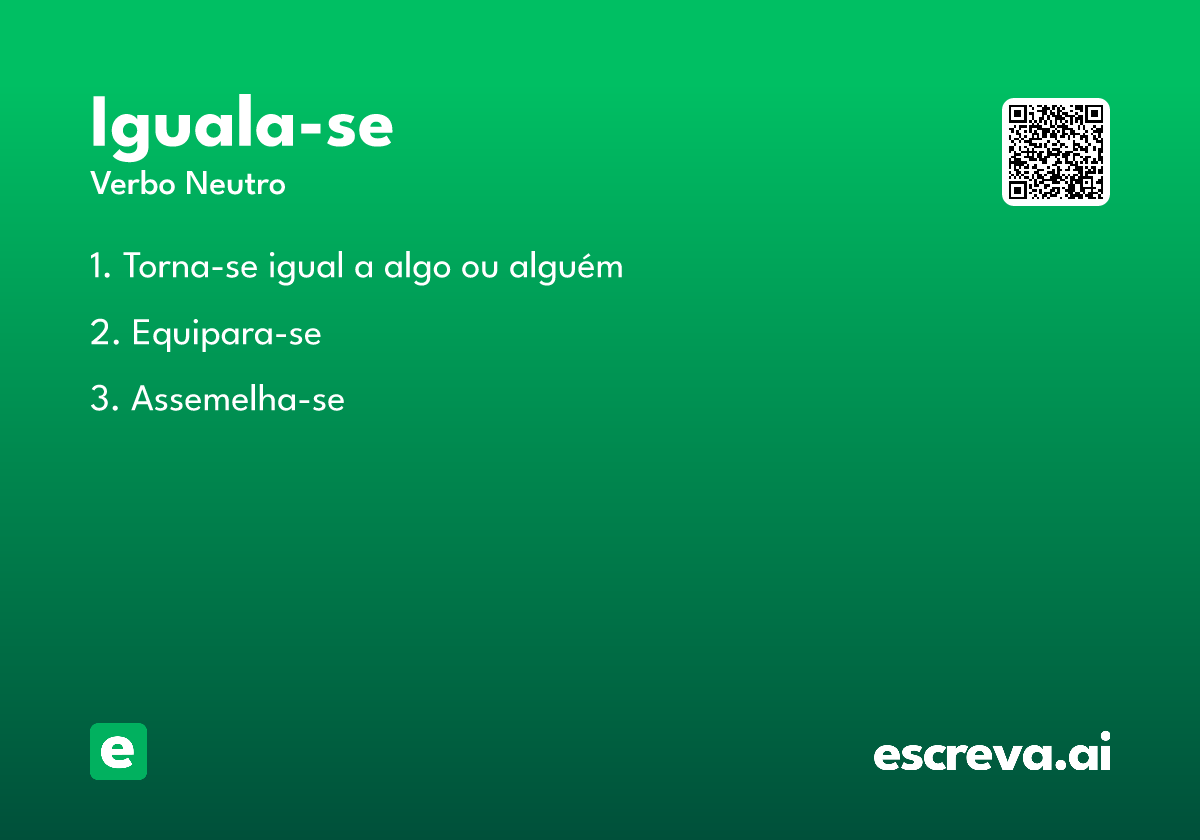 Iguala-se
Verbo Neutro

1. Torna-se igual a algo ou alguém

2. Equipara-se

3. Assemelha-se

e

escreva.ai